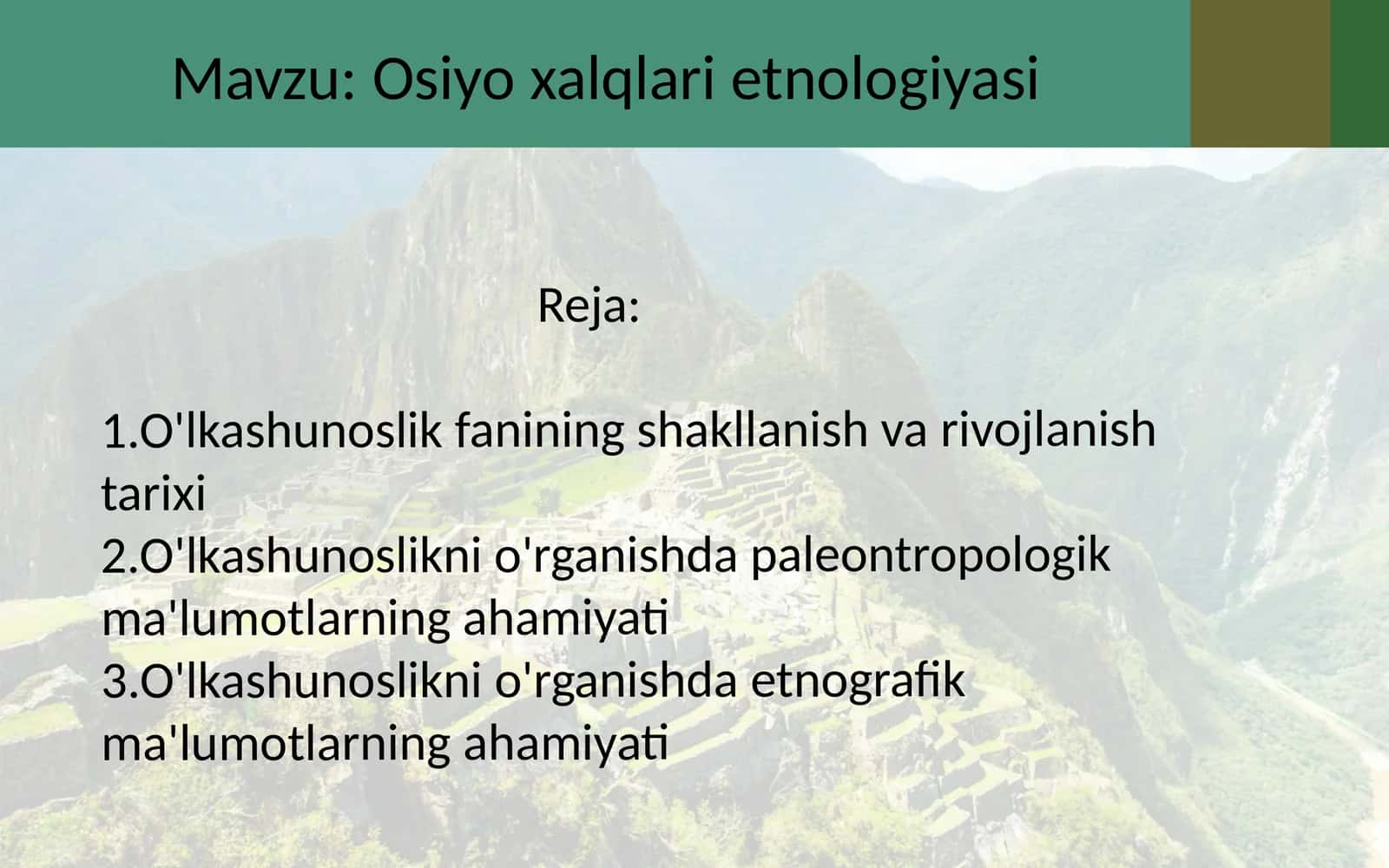 Mavzu: Osiyo xalqlari etnologiyasi

Reja:

1.O'lkashunoslik fanining shakllanish va rivojlanish tarixi
2.O'lkashunoslikni o'rganishda paleontropologik ma'lumotlarning ahamiyati
3.O'lkashunoslikni o'rganishda etnografik ma'lumotlarning ahamiyati